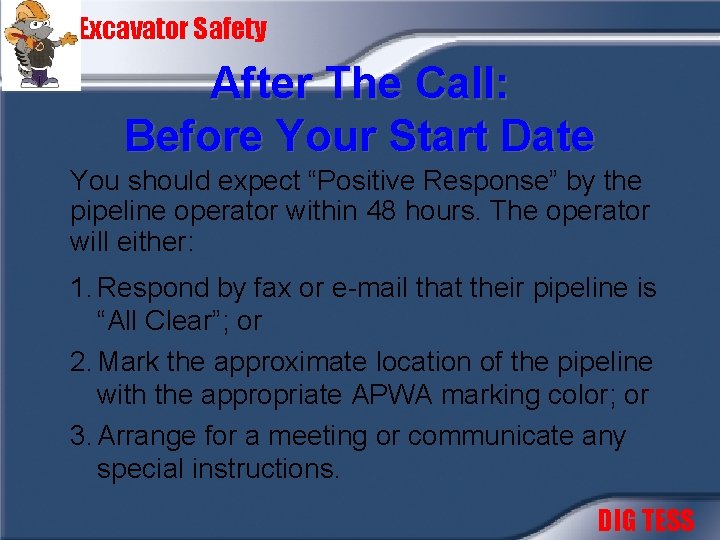 Excavator Safety

After The Call:
Before Your Start Date

You should expect “Positive Response” by the pipeline operator within 48 hours. The operator will either:

1. Respond by fax or e-mail that their pipeline is “All Clear”; or

2. Mark the approximate location of the pipeline with the appropriate APWA marking color; or

3. Arrange for a meeting or communicate any special instructions.

DIG TESS